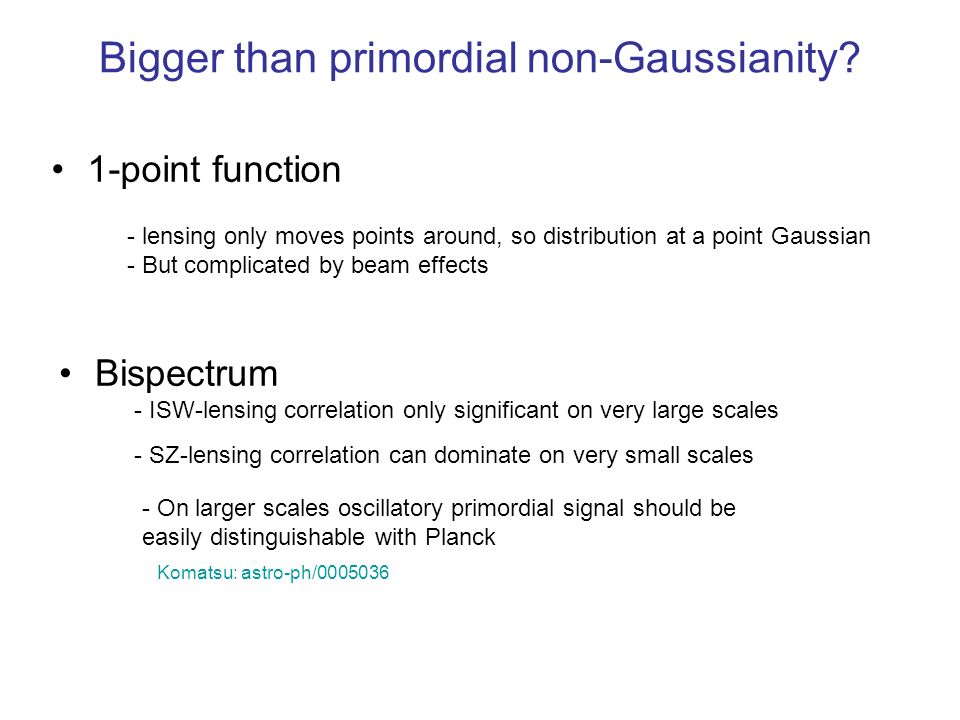 Bigger than primordial non-Gaussianity?

• 1-point function

- lensing only moves points around, so distribution at a point Gaussian
- But complicated by beam effects

• Bispectrum

- ISW-lensing correlation only significant on very large scales

- SZ-lensing correlation can dominate on very small scales

- On larger scales oscillatory primordial signal should be easily distinguishable with Planck

Komatsu: astro-ph/0005036